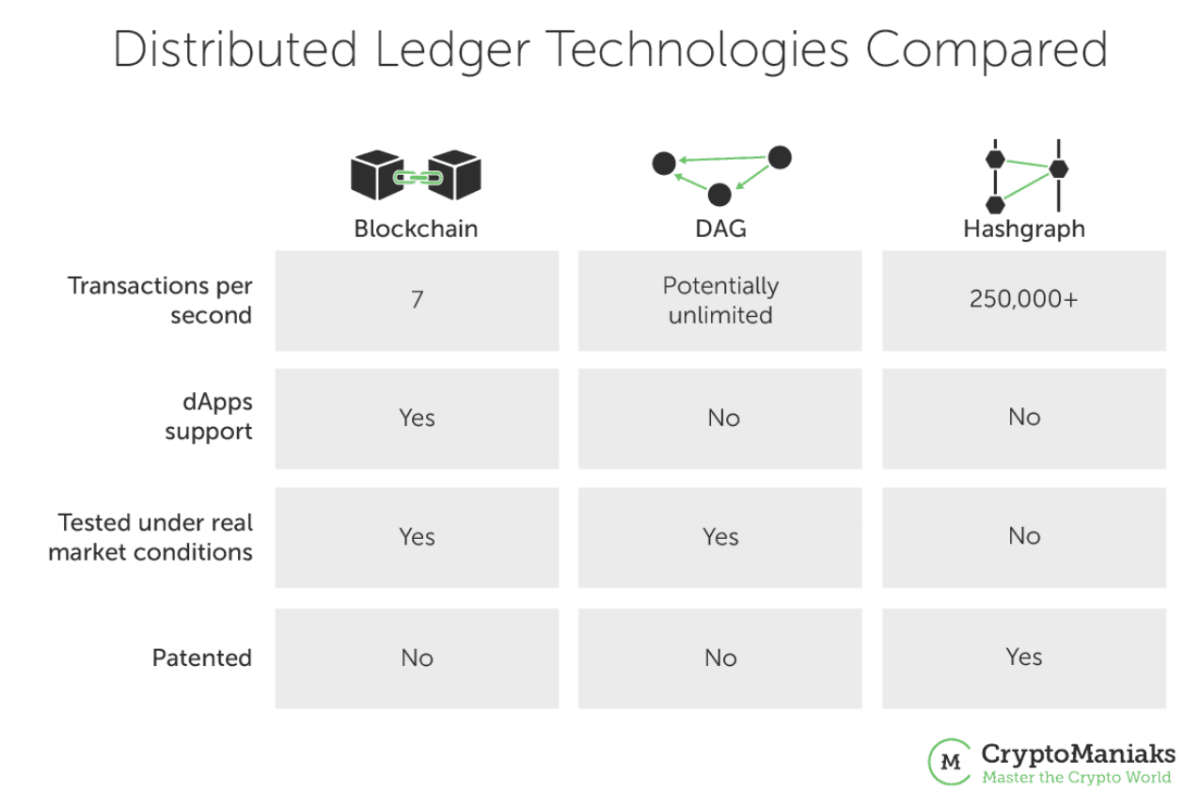 Distributed Ledger Technologies Compared

| | Blockchain | DAG | Hashgraph |
|---|---|---|---|
| Transactions per second | 7 | Potentially unlimited | 250,000+ |
| dApps support | Yes | No | No |
| Tested under real market conditions | Yes | Yes | No |
| Patented | No | No | Yes |

M CryptoManiaks
Master the Crypto World